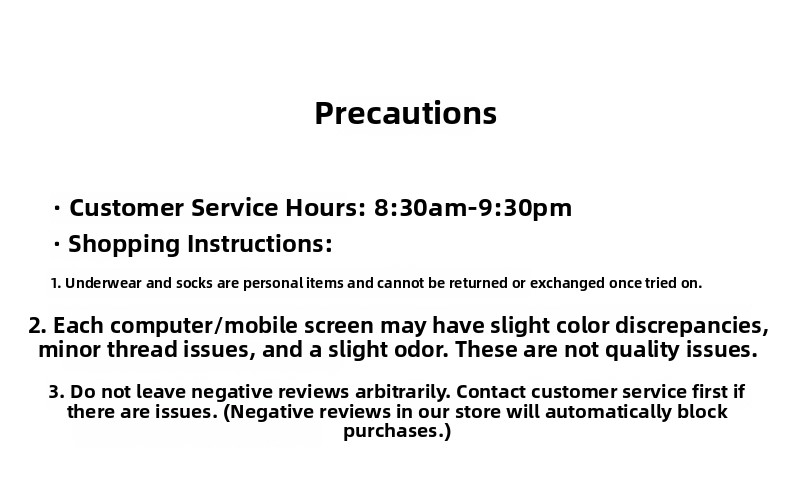 Precautions

· Customer Service Hours: 8:30am-9:30pm

· Shopping Instructions:

1. Underwear and socks are personal items and cannot be returned or exchanged once tried on.

2. Each computer/mobile screen may have slight color discrepancies, minor thread issues, and a slight odor. These are not quality issues.

3. Do not leave negative reviews arbitrarily. Contact customer service first if there are issues. (Negative reviews in our store will automatically block purchases.)